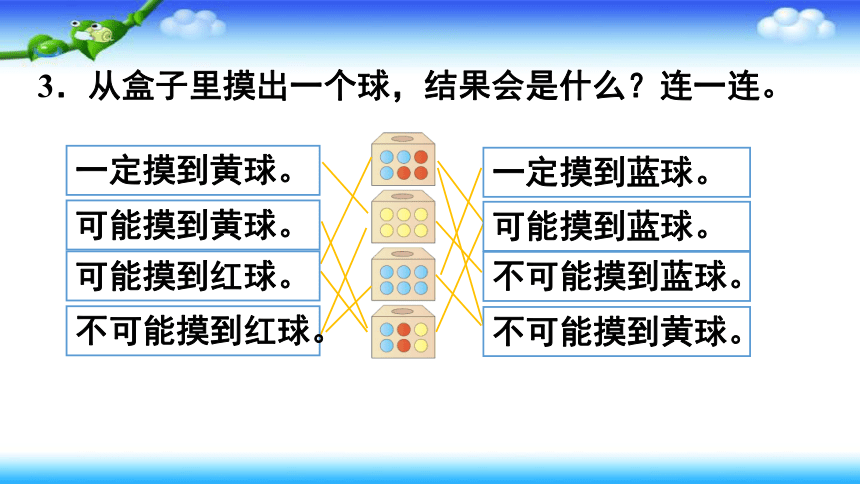 3．从盒子里摸出一个球，结果会是什么？连一连。

一定摸到黄球。
可能摸到黄球。
可能摸到红球。
不可能摸到红球。

一定摸到蓝球。
可能摸到蓝球。
不可能摸到蓝球。
不可能摸到黄球。